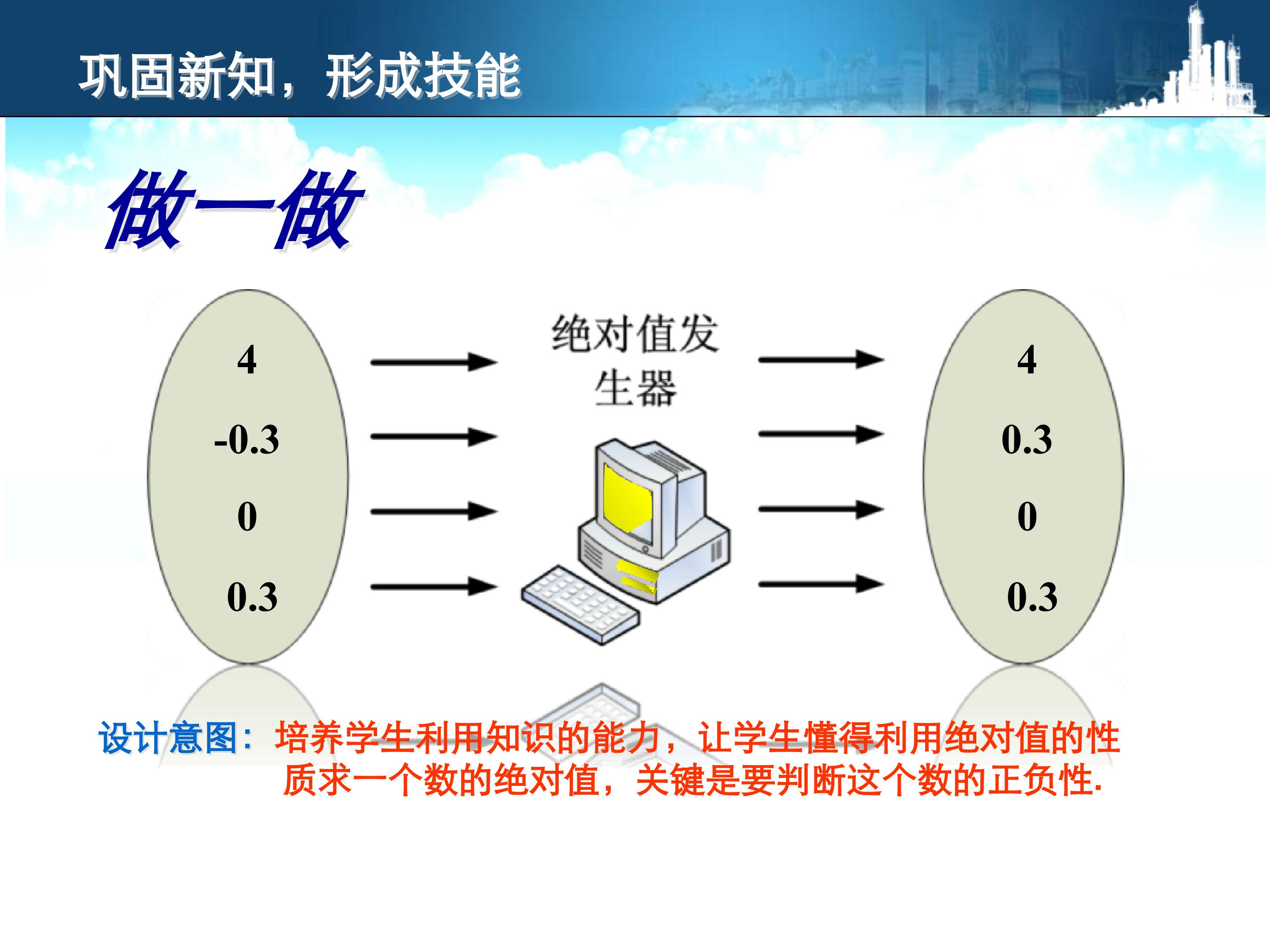 巩固新知，形成技能

做一做

4

-0.3

0

0.3

绝对值发生器

4

0.3

0

0.3

设计意图：培养学生利用知识的能力，让学生懂得利用绝对值的性质求一个数的绝对值，关键是要判断这个数的正负性.